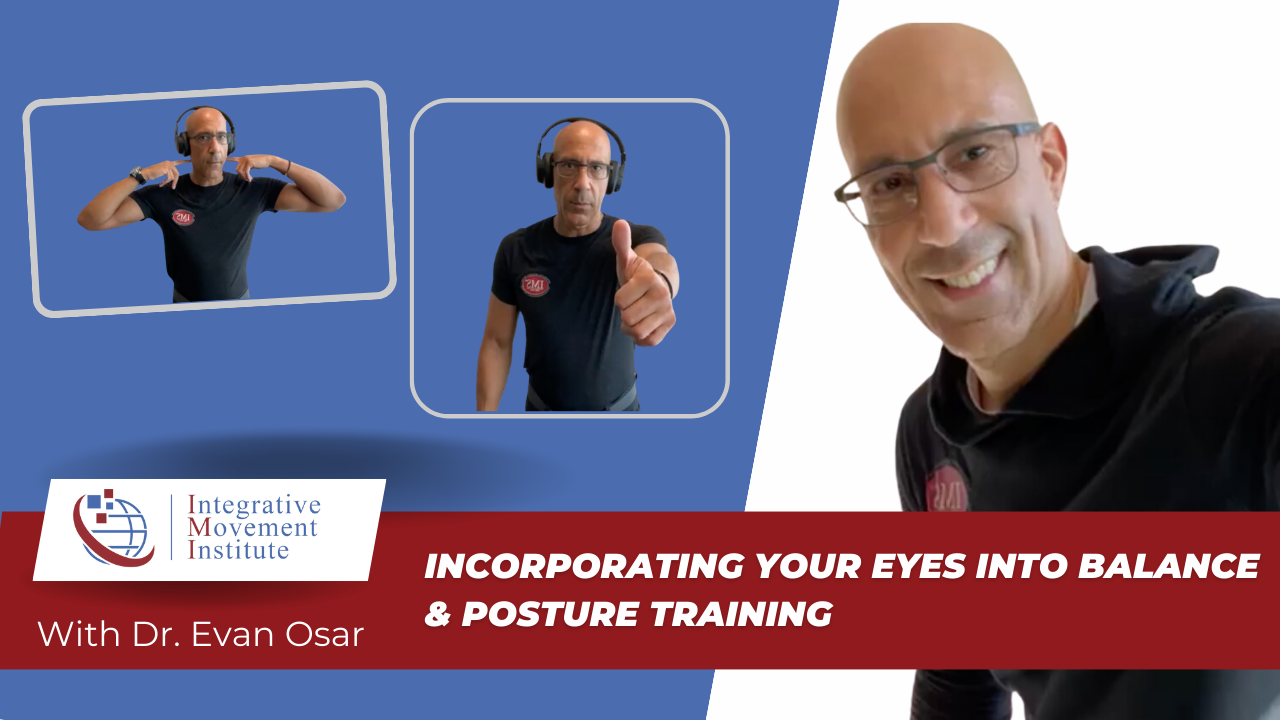 Integrative Movement Institute

With Dr. Evan Osar

INCORPORATING YOUR EYES INTO BALANCE & POSTURE TRAINING